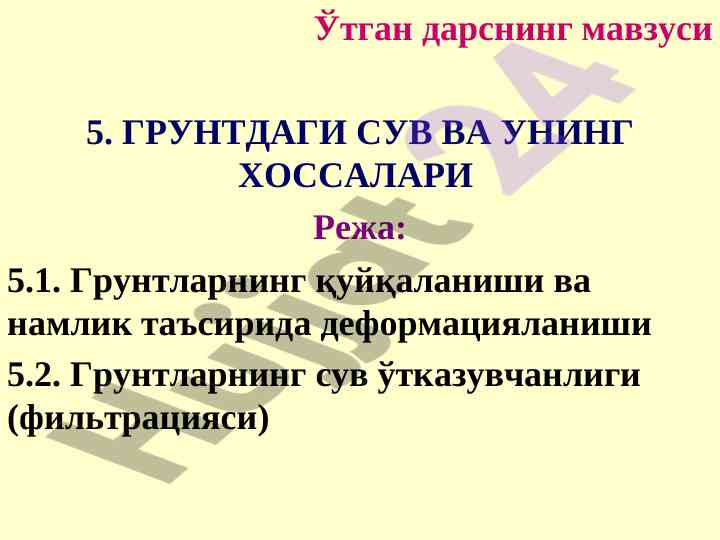 Ўтган дарснинг мавзуси

5. ГРУНТДАГИ СУВ ВА УНИНГ ХОССАЛАРИ

Режа:

5.1. Грунтларнинг қуйқаланиши ва намлик таъсирида деформацияланиши

5.2. Грунтларнинг сув ўтказувчанлиги (фильтрацияси)

Hujjat 24